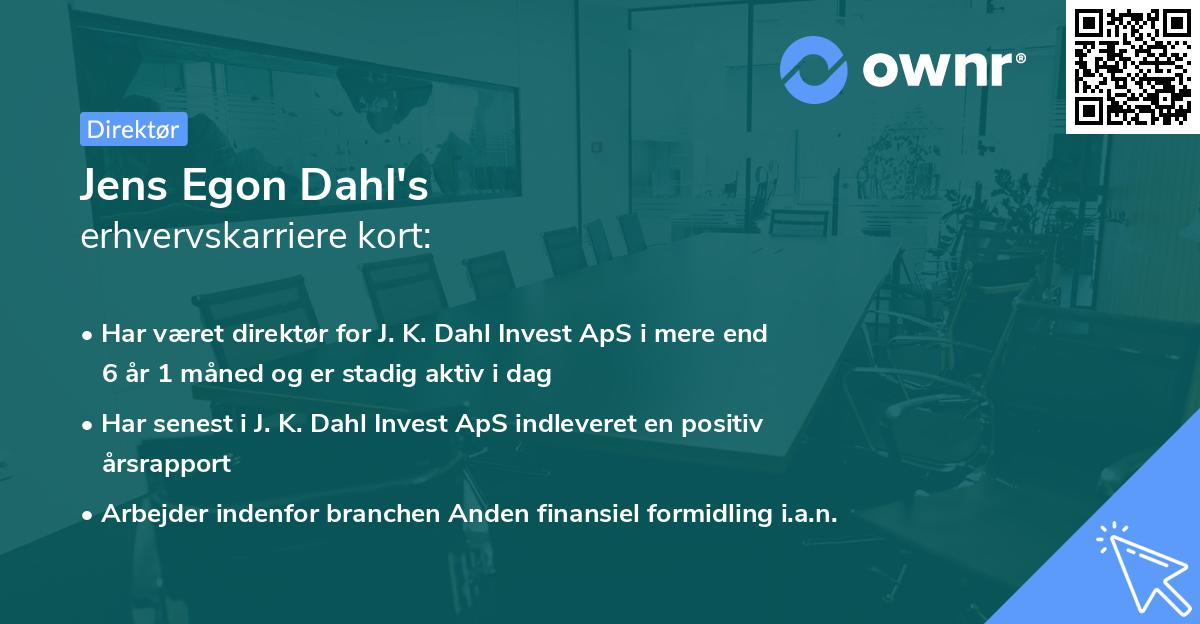 ownr®

Direktør

Jens Egon Dahl's
erhvervskarriere kort:

• Har været direktør for J. K. Dahl Invest ApS i mere end 6 år 1 måned og er stadig aktiv i dag

• Har senest i J. K. Dahl Invest ApS indleveret en positiv årsrapport

• Arbejder indenfor branchen Anden finansiel formidling i.a.n.